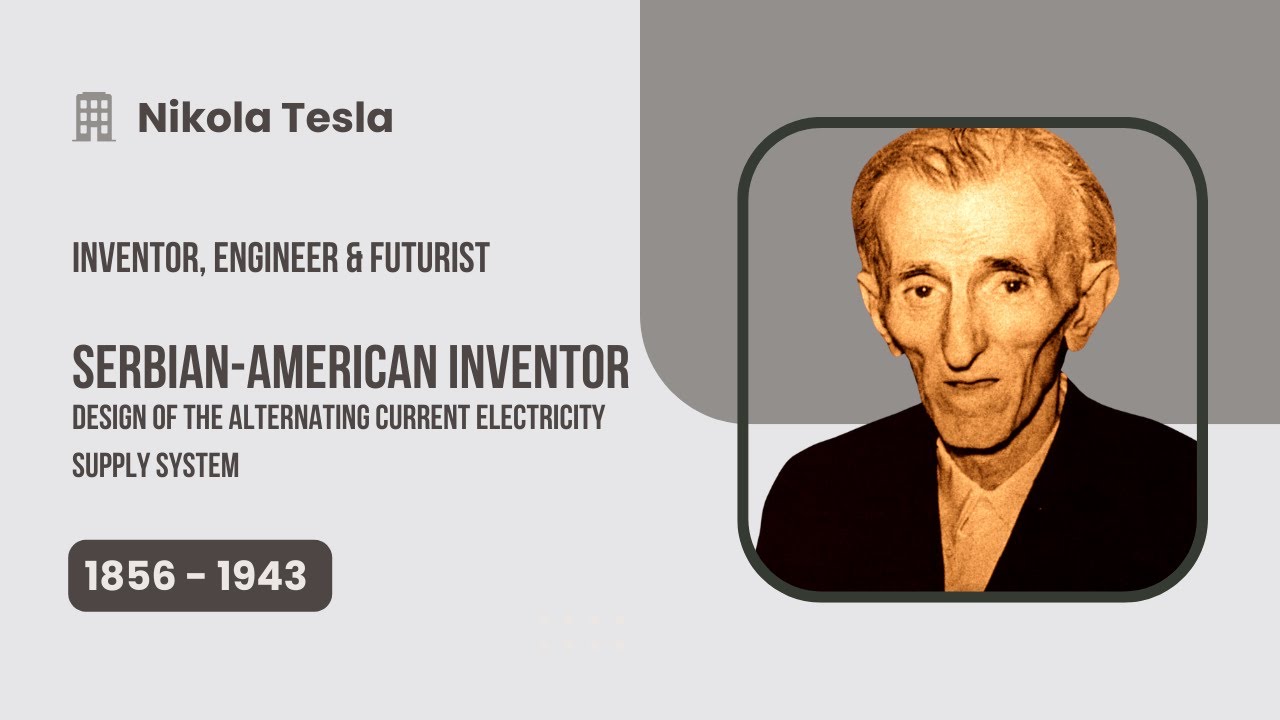 Nikola Tesla

INVENTOR, ENGINEER & FUTURIST

SERBIAN-AMERICAN INVENTOR
DESIGN OF THE ALTERNATING CURRENT ELECTRICITY SUPPLY SYSTEM

1856 - 1943